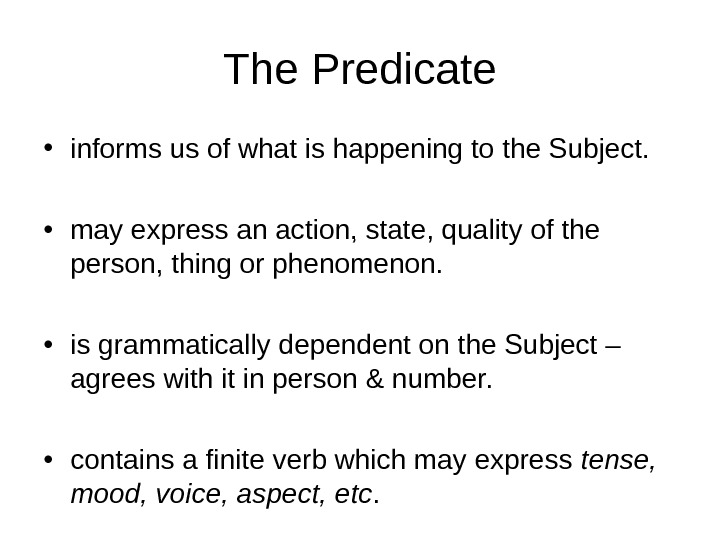 The Predicate

• informs us of what is happening to the Subject.

• may express an action, state, quality of the person, thing or phenomenon.

• is grammatically dependent on the Subject – agrees with it in person & number.

• contains a finite verb which may express tense, mood, voice, aspect, etc.